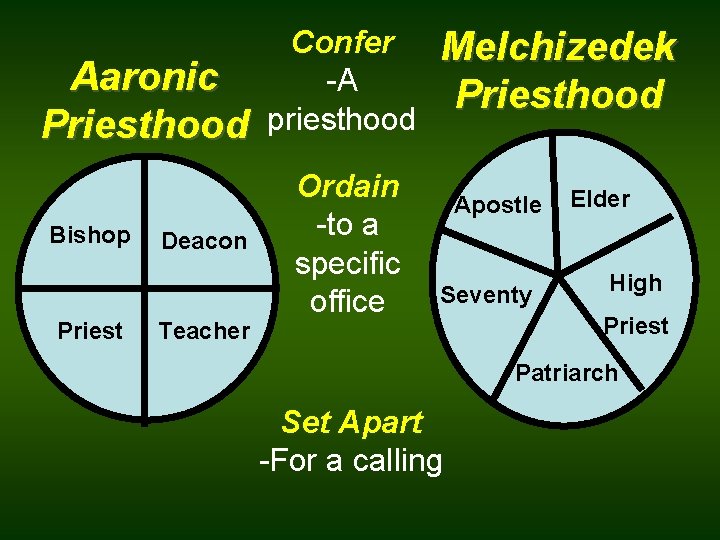 Aaronic Priesthood

Bishop
Deacon
Priest
Teacher

Confer
-A priesthood

Ordain
-to a specific office

Set Apart
-For a calling

Melchizedek Priesthood

Apostle
Elder
Seventy
High Priest
Patriarch